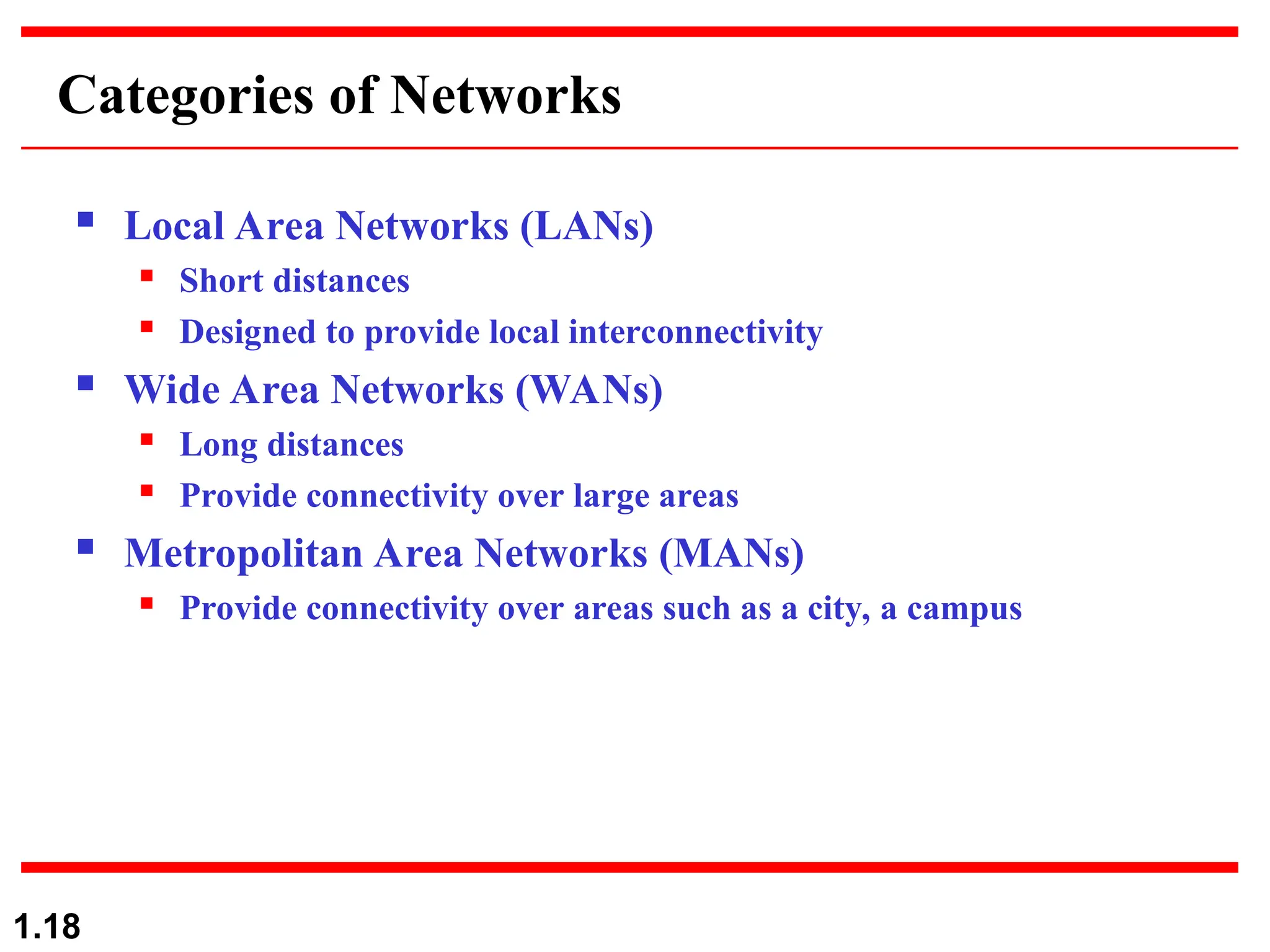 Categories of Networks

- Local Area Networks (LANs)
  - Short distances
  - Designed to provide local interconnectivity
- Wide Area Networks (WANs)
  - Long distances
  - Provide connectivity over large areas
- Metropolitan Area Networks (MANs)
  - Provide connectivity over areas such as a city, a campus

1.18